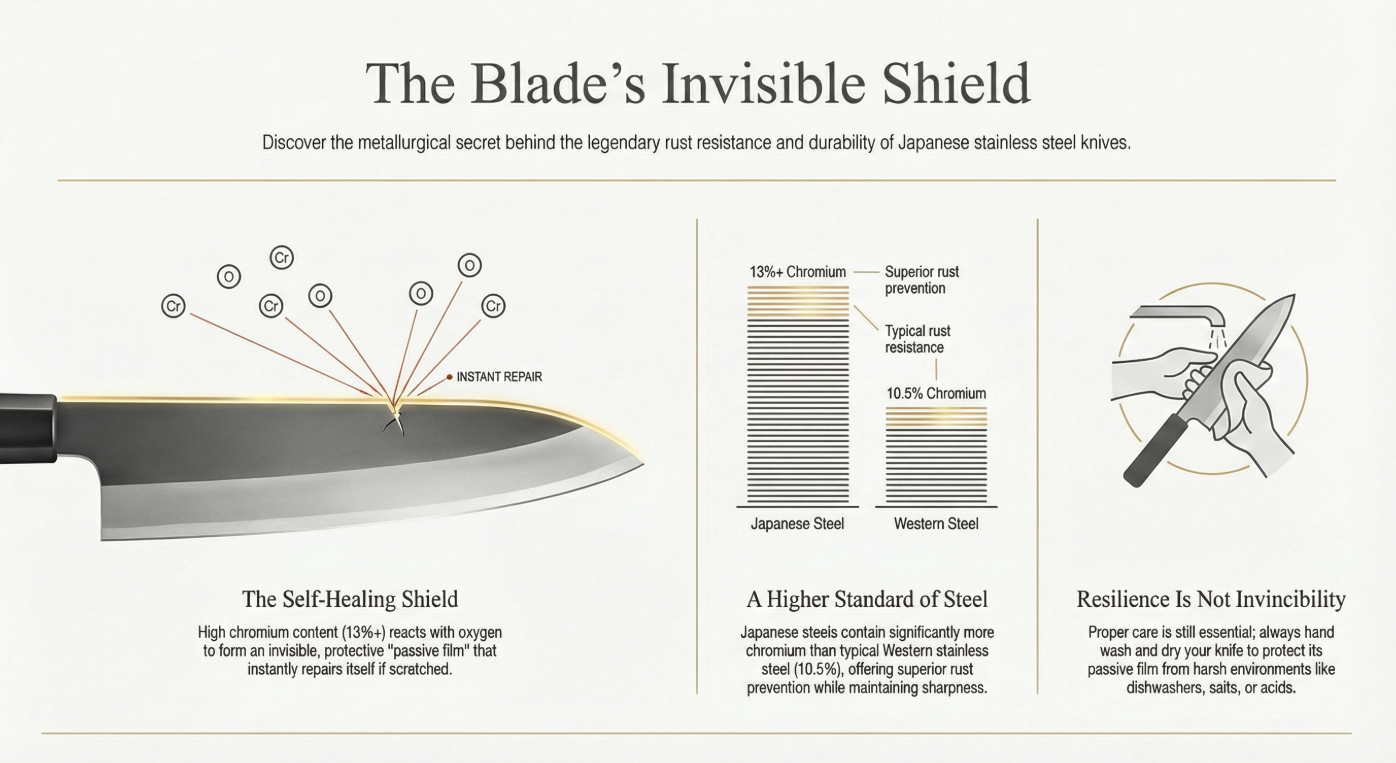 The Blade's Invisible Shield

Discover the metallurgical secret behind the legendary rust resistance and durability of Japanese stainless steel knives.

Cr O Cr Cr O O O Cr

INSTANT REPAIR

The Self-Healing Shield

High chromium content (13%+) reacts with oxygen to form an invisible, protective "passive film" that instantly repairs itself if scratched.

13%+ Chromium

Superior rust prevention

Typical rust resistance

10.5% Chromium

Japanese Steel

Western Steel

A Higher Standard of Steel

Japanese steels contain significantly more chromium than typical Western stainless steel (10.5%), offering superior rust prevention while maintaining sharpness.

Resilience Is Not Invincibility

Proper care is still essential; always hand wash and dry your knife to protect its passive film from harsh environments like dishwashers, saits, or acids.